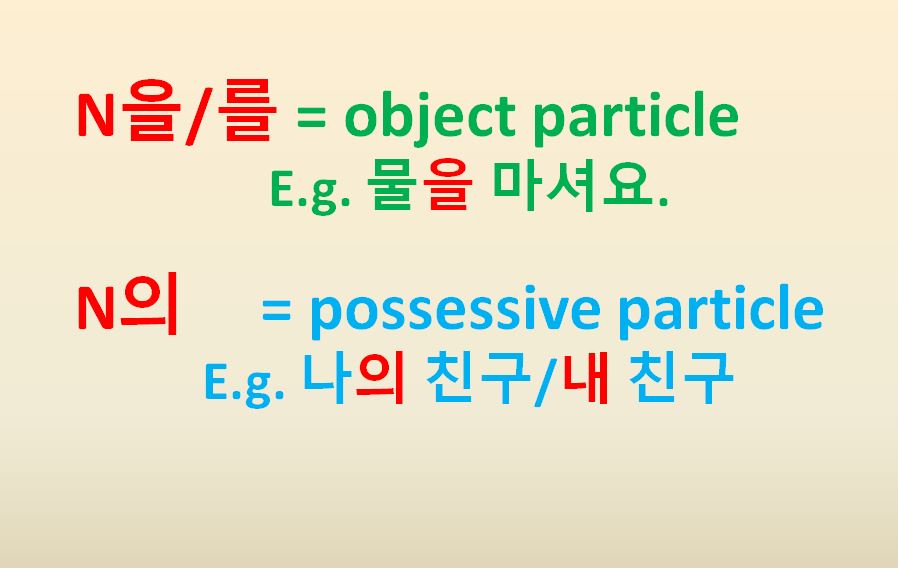 N을/를 = object particle
E.g. 물을 마셔요.

N의 = possessive particle
E.g. 나의 친구/내 친구